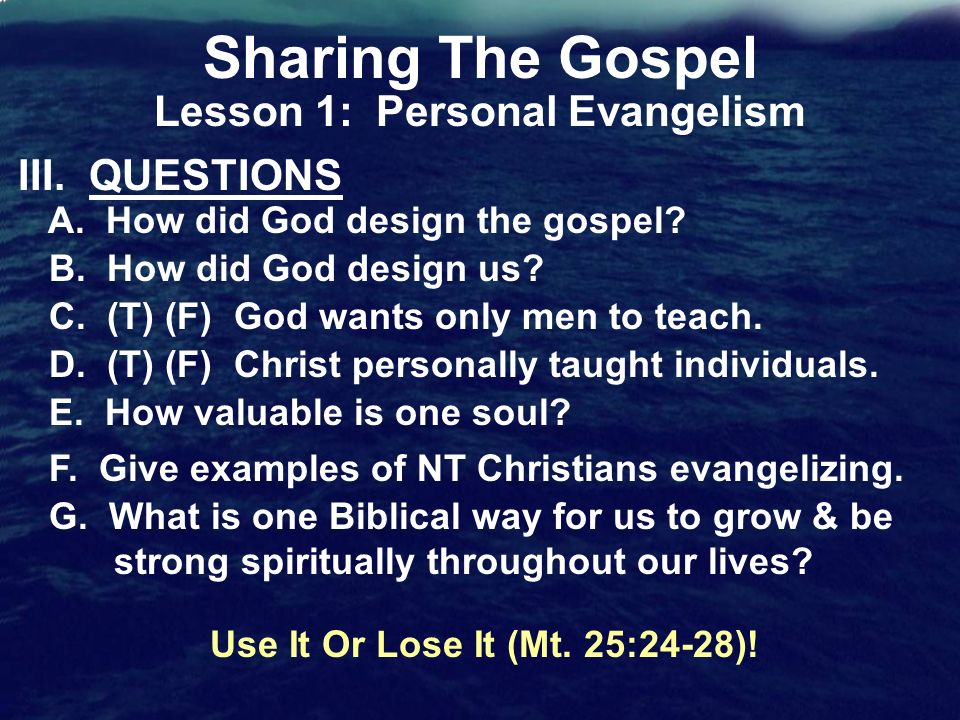 Sharing The Gospel
Lesson 1: Personal Evangelism

III. QUESTIONS
A. How did God design the gospel?
B. How did God design us?
C. (T) (F) God wants only men to teach.
D. (T) (F) Christ personally taught individuals.
E. How valuable is one soul?
F. Give examples of NT Christians evangelizing.
G. What is one Biblical way for us to grow & be strong spiritually throughout our lives?

Use It Or Lose It (Mt. 25:24-28)!